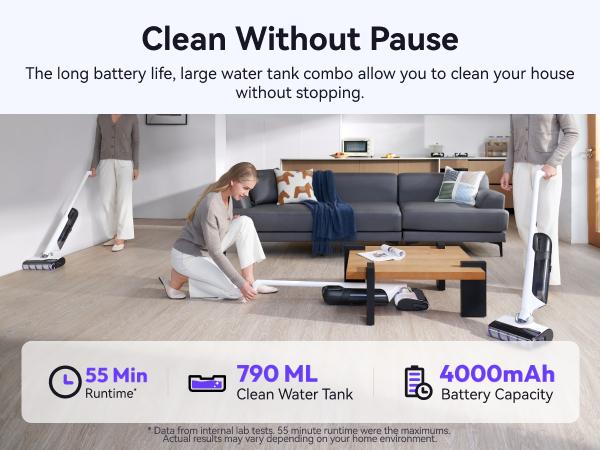 Clean Without Pause

The long battery life, large water tank combo allow you to clean your house without stopping.

55 Min
Runtime*

790 ML
Clean Water Tank

4000mAh
Battery Capacity

* Data from internal lab tests. 55 minute runtime were the maximums. Actual results may vary depending on your home environment.